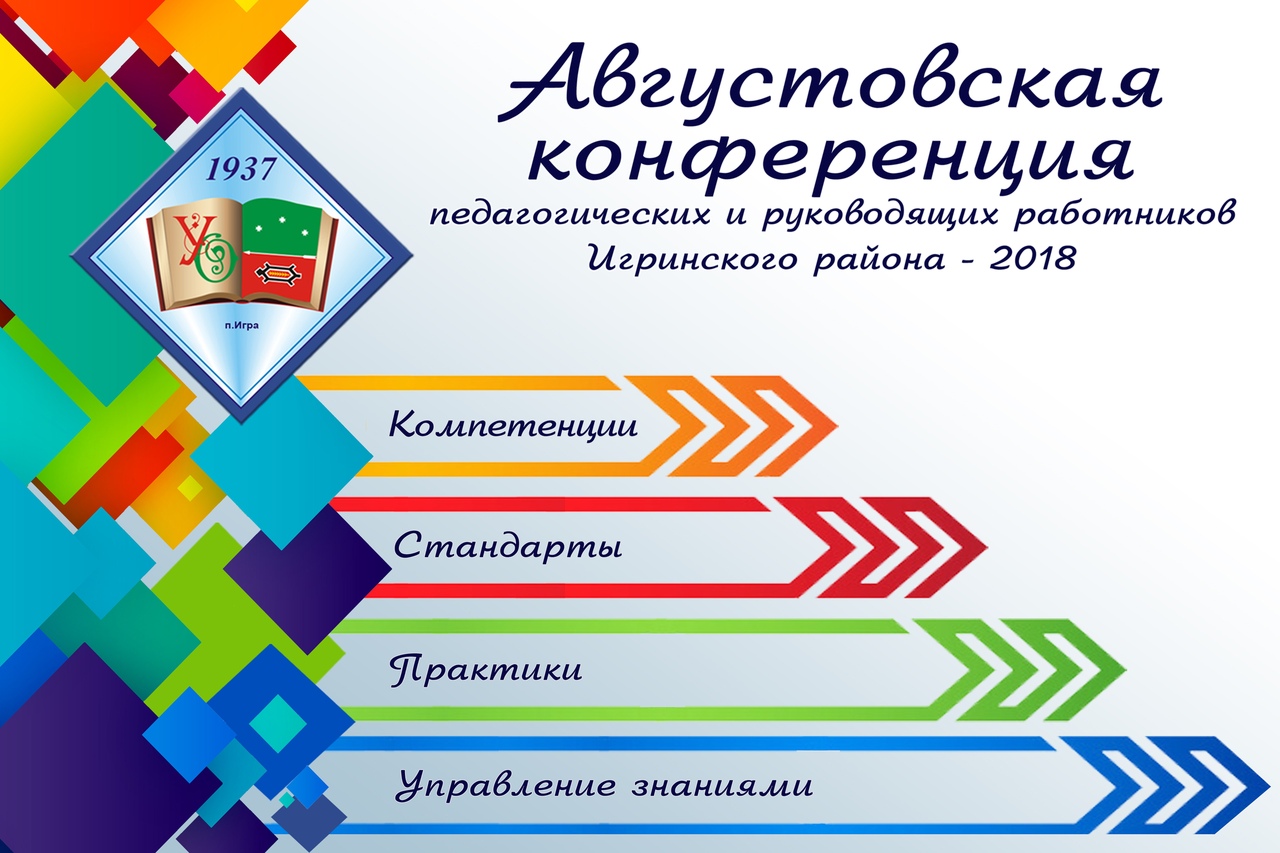 Августовская конференция
педагогических и руководящих работников
Игринского района - 2018

1937
УО
п.Игра

Компетенции

Стандарты

Практики

Управление знаниями